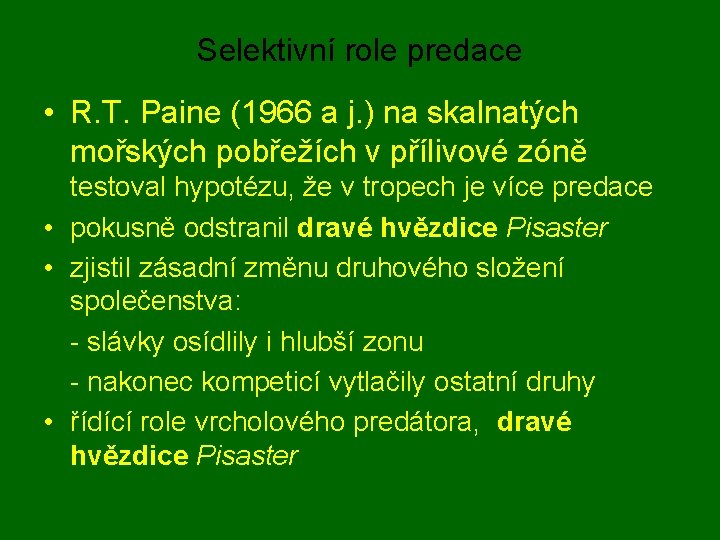 Selektivní role predace

• R.T. Paine (1966 a j.) na skalnatých mořských pobřežích v přílivové zóně testoval hypotézu, že v tropech je více predace

• pokusně odstranil dravé hvězdice Pisaster

• zjistil zásadní změnu druhového složení společenstva:

- slávky osídlily i hlubší zonu

- nakonec kompeticí vytlačily ostatní druhy

• řídící role vrcholového predátora, dravé hvězdice Pisaster